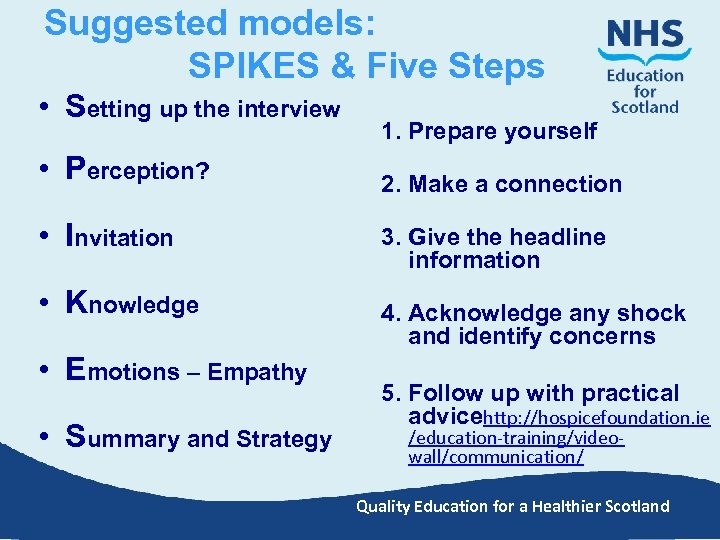 Suggested models:
SPIKES & Five Steps

NHS
Education
for
Scotland

• Setting up the interview
• Perception?
• Invitation
• Knowledge
• Emotions – Empathy
• Summary and Strategy

1. Prepare yourself
2. Make a connection
3. Give the headline information
4. Acknowledge any shock and identify concerns
5. Follow up with practical advicehttp://hospicefoundation.ie/education-training/video-wall/communication/

Quality Education for a Healthier Scotland